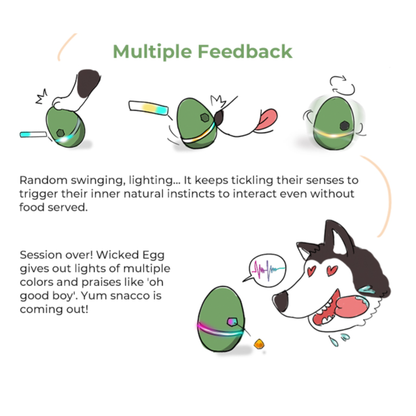 Multiple Feedback

Random swinging, lighting... It keeps tickling their senses to trigger their inner natural instincts to interact even without food served.

Session over! Wicked Egg gives out lights of multiple colors and praises like 'oh good boy'. Yum snacco is coming out!